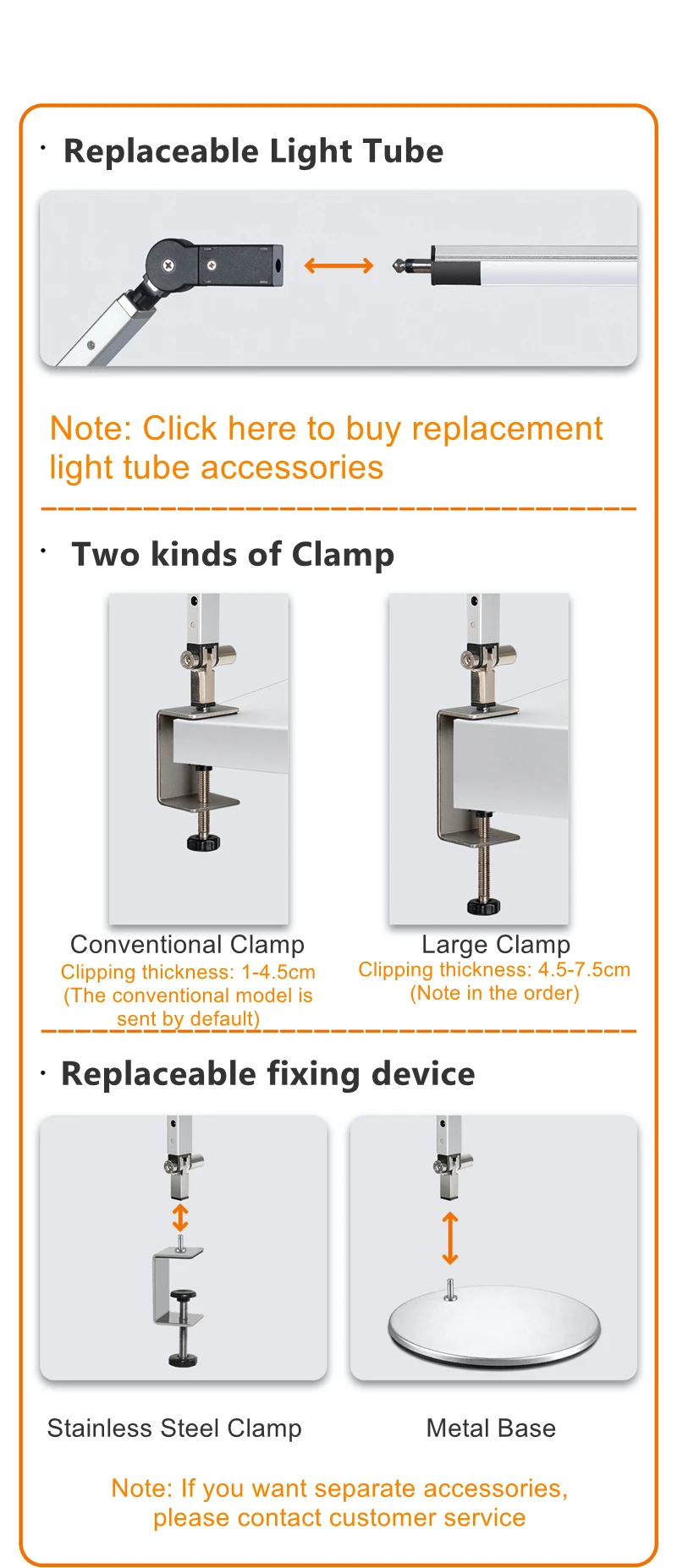 · Replaceable Light Tube

Note: Click here to buy replacement light tube accessories

· Two kinds of Clamp

Conventional Clamp
Clipping thickness: 1-4.5cm
(The conventional model is sent by default)

Large Clamp
Clipping thickness: 4.5-7.5cm
(Note in the order)

· Replaceable fixing device

Stainless Steel Clamp

Metal Base

Note: If you want separate accessories, please contact customer service